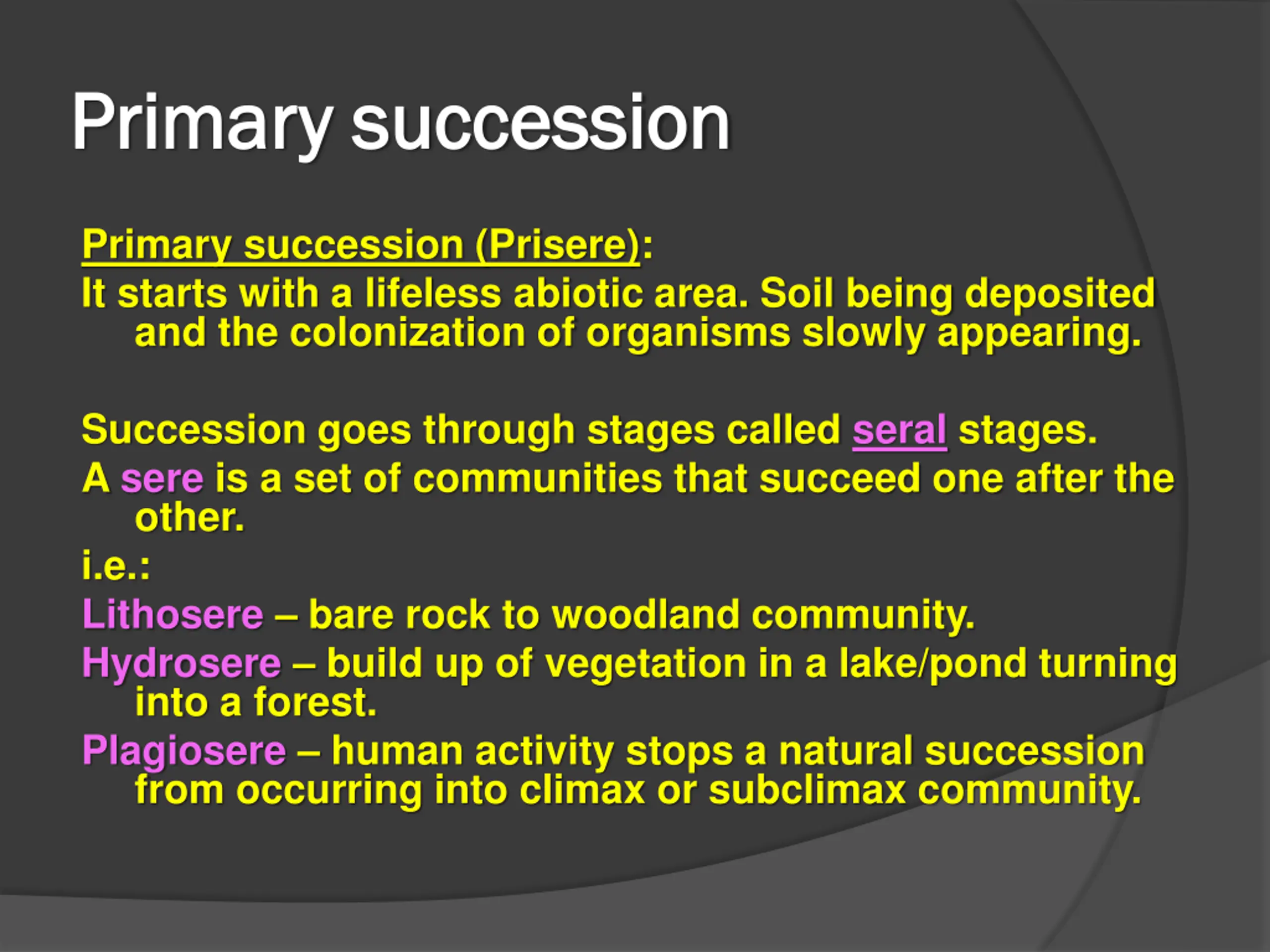 Primary succession

Primary succession (Prisere):
It starts with a lifeless abiotic area. Soil being deposited and the colonization of organisms slowly appearing.

Succession goes through stages called seral stages.
A sere is a set of communities that succeed one after the other.
i.e.:
Lithosere – bare rock to woodland community.
Hydrosere – build up of vegetation in a lake/pond turning into a forest.
Plagiosere – human activity stops a natural succession from occurring into climax or subclimax community.